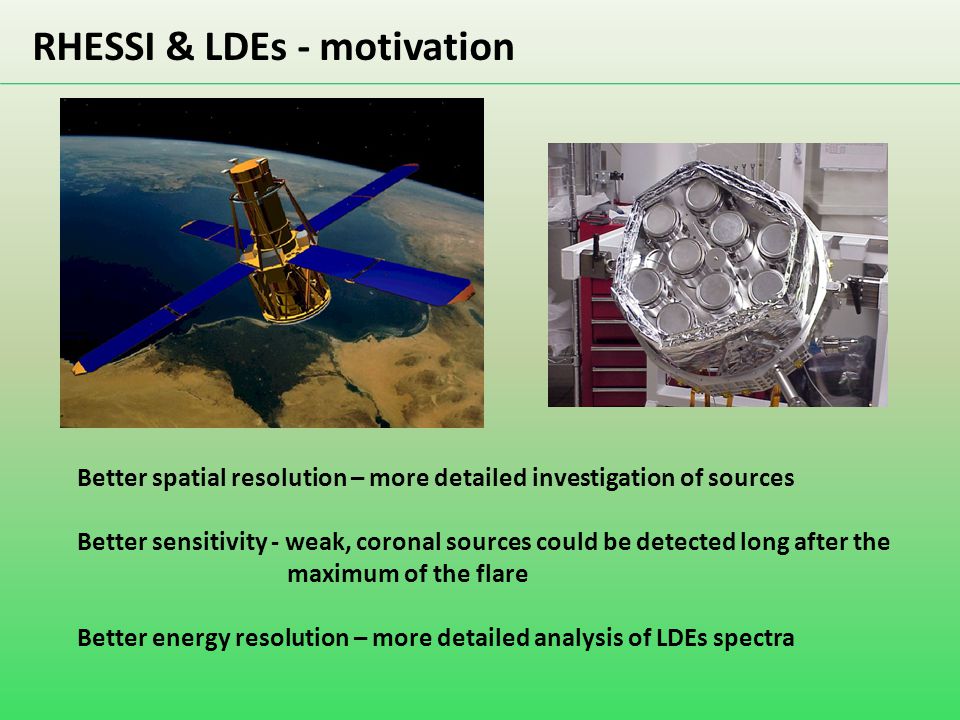 RHESSI & LDEs - motivation

Better spatial resolution – more detailed investigation of sources

Better sensitivity - weak, coronal sources could be detected long after the maximum of the flare

Better energy resolution – more detailed analysis of LDEs spectra